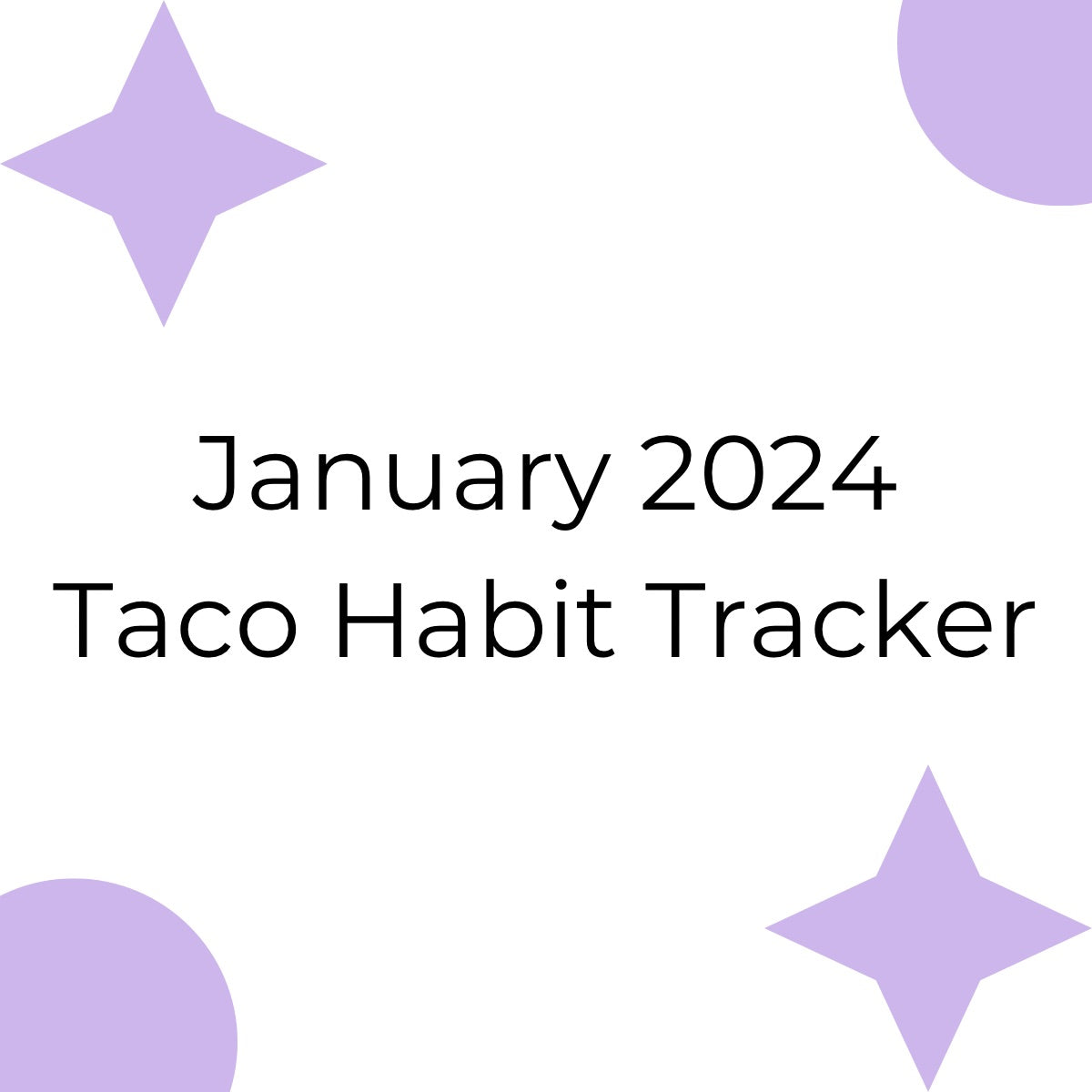 January 2024
Taco Habit Tracker